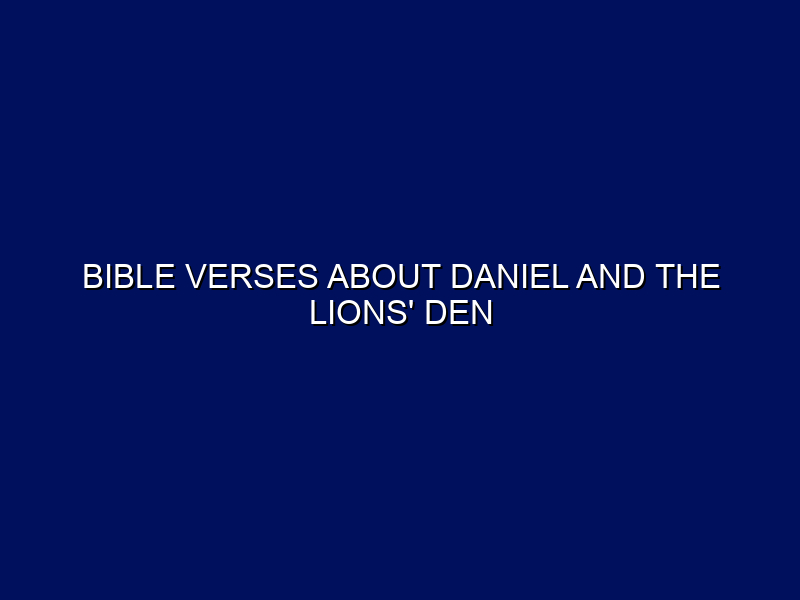 BIBLE VERSES ABOUT DANIEL AND THE LIONS' DEN